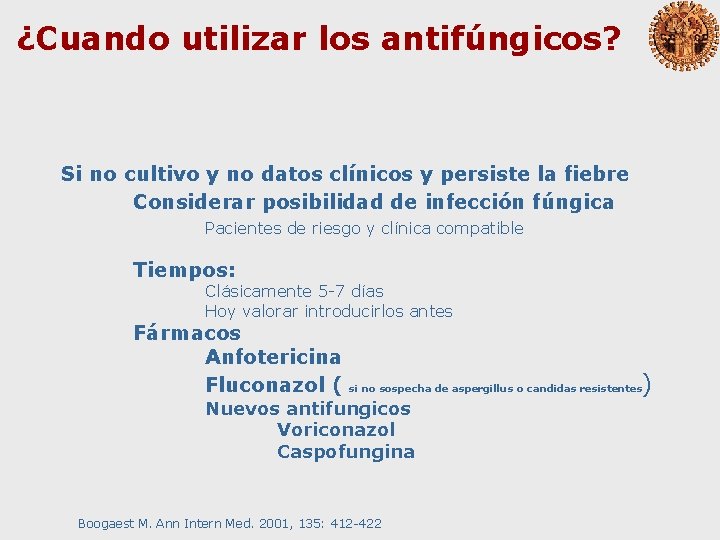 ¿Cuando utilizar los antifúngicos?

Si no cultivo y no datos clínicos y persiste la fiebre

Considerar posibilidad de infección fúngica

Pacientes de riesgo y clínica compatible

Tiempos:

Clásicamente 5-7 días

Hoy valorar introducirlos antes

Fármacos

Anfotericina

Fluconazol ( si no sospecha de aspergillus o candidas resistentes)

Nuevos antifungicos

Voriconazol

Caspofungina

Boogaest M. Ann Intern Med. 2001, 135: 412-422